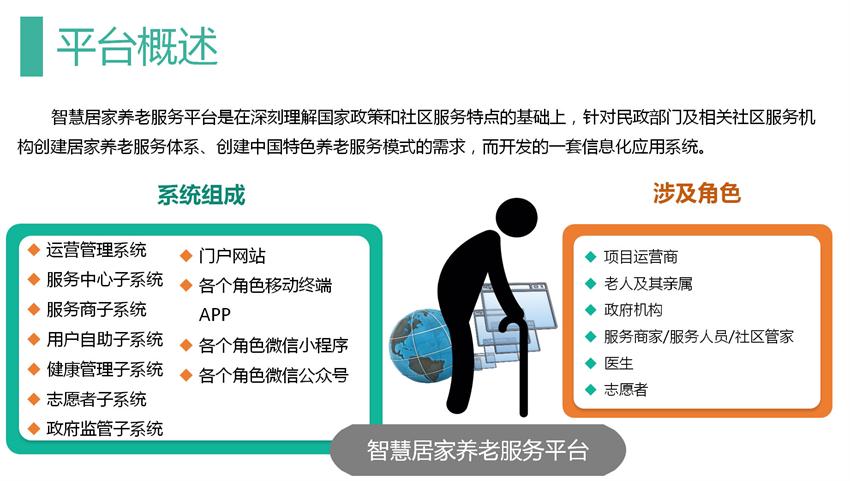 平台概述

智慧居家养老服务平台是在深刻理解国家政策和社区服务特点的基础上，针对民政部门及相关社区服务机构创建居家养老服务体系、创建中国特色养老服务模式的需求，而开发的一套信息化应用系统。

系统组成

◆ 运营管理系统
◆ 服务中心子系统
◆ 服务商子系统
◆ 用户自助子系统
◆ 健康管理子系统
◆ 志愿者子系统
◆ 政府监管子系统

◆ 门户网站
◆ 各个角色移动终端APP
◆ 各个角色微信小程序
◆ 各个角色微信公众号

涉及角色

◆ 项目运营商
◆ 老人及其亲属
◆ 政府机构
◆ 服务商家/服务人员/社区管家
◆ 医生
◆ 志愿者

智慧居家养老服务平台